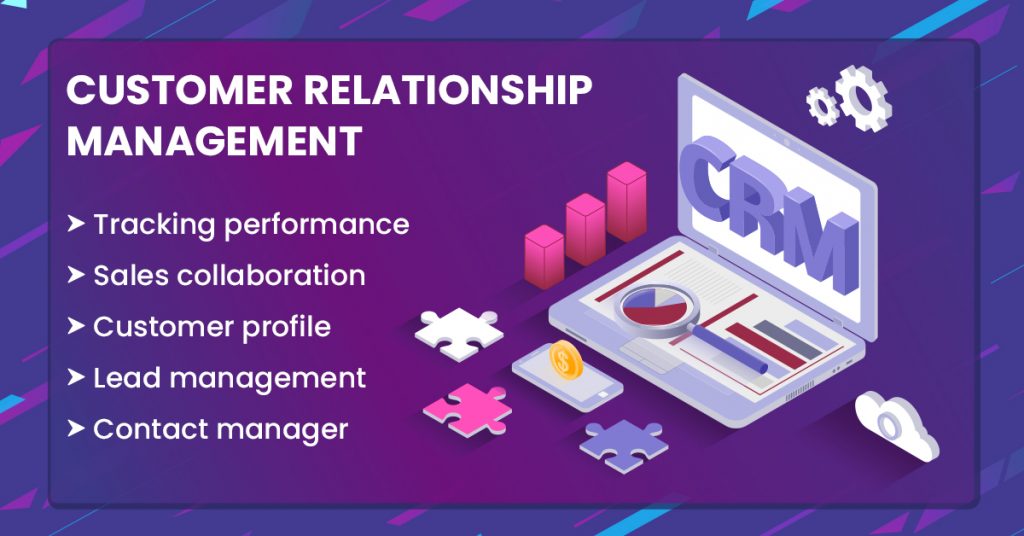 CUSTOMER RELATIONSHIP MANAGEMENT

➤ Tracking performance
➤ Sales collaboration
➤ Customer profile
➤ Lead management
➤ Contact manager

CRM